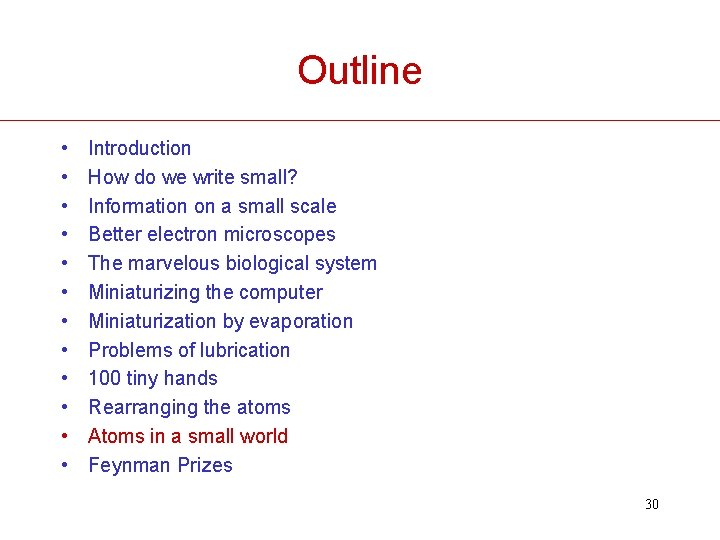 Outline

• Introduction
• How do we write small?
• Information on a small scale
• Better electron microscopes
• The marvelous biological system
• Miniaturizing the computer
• Miniaturization by evaporation
• Problems of lubrication
• 100 tiny hands
• Rearranging the atoms
• Atoms in a small world
• Feynman Prizes

30